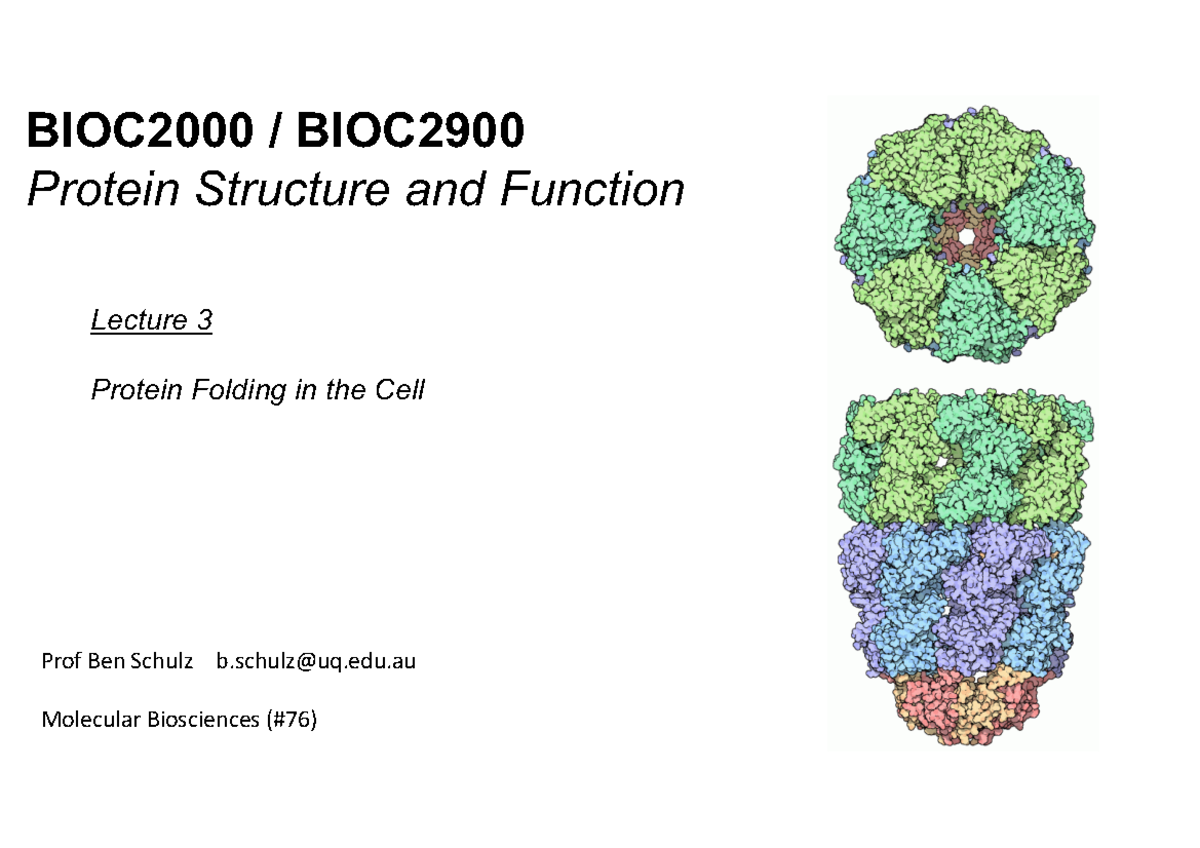 BIOC2000 / BIOC2900
Protein Structure and Function

Lecture 3

Protein Folding in the Cell

Prof Ben Schulz b.schulz@uq.edu.au

Molecular Biosciences (#76)